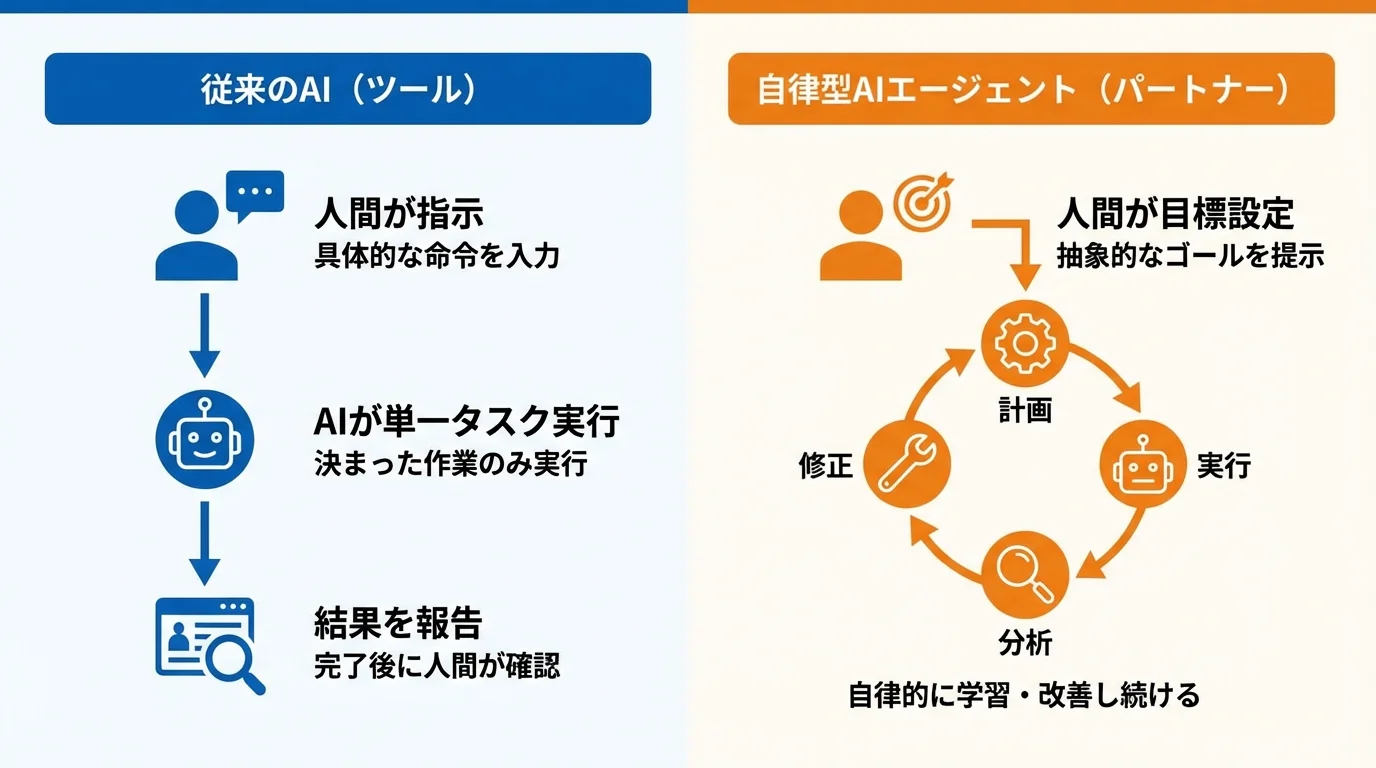 従来のAI（ツール）

人間が指示
具体的な命令を入力

AIが単一タスク実行
決まった作業のみ実行

結果を報告
完了後に人間が確認

自律型AIエージェント（パートナー）

人間が目標設定
抽象的なゴールを提示

計画

実行

分析

修正

自律的に学習・改善し続ける